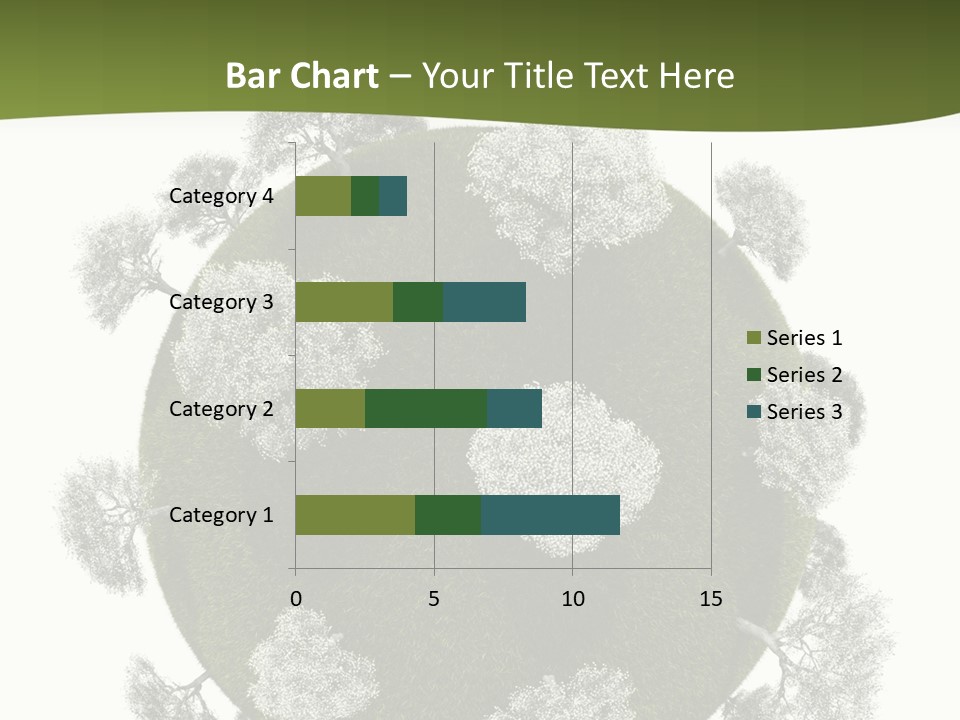 Bar Chart – Your Title Text Here

Category 4
Category 3
Category 2
Category 1

0
5
10
15

Series 1
Series 2
Series 3